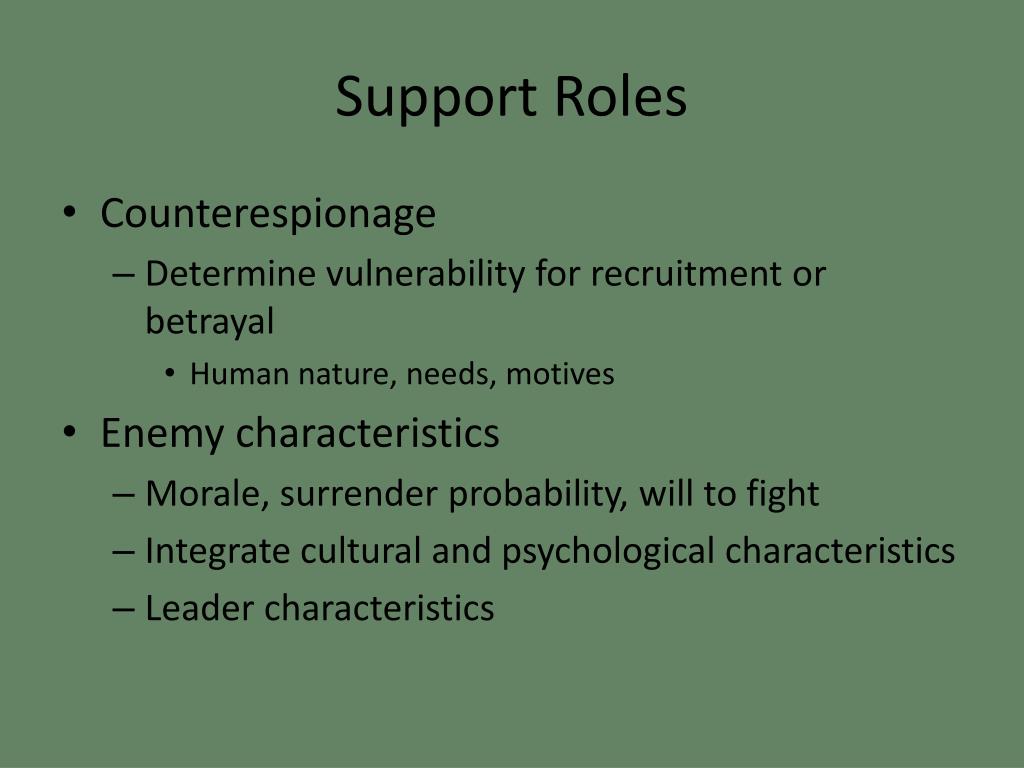 Support Roles

• Counterespionage
– Determine vulnerability for recruitment or betrayal
• Human nature, needs, motives
• Enemy characteristics
– Morale, surrender probability, will to fight
– Integrate cultural and psychological characteristics
– Leader characteristics